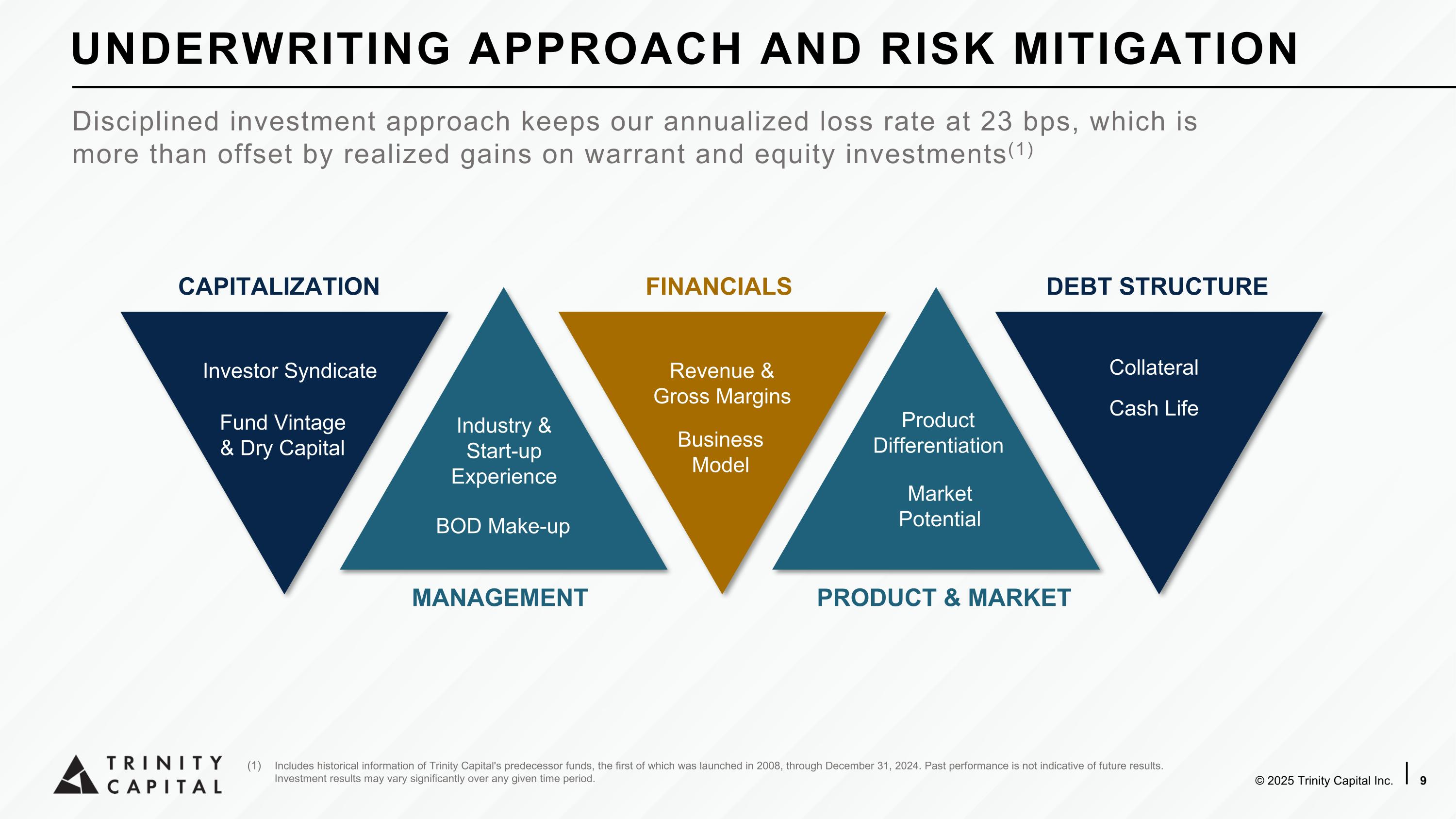 UNDERWRITING APPROACH AND RISK MITIGATION

Disciplined investment approach keeps our annualized loss rate at 23 bps, which is more than offset by realized gains on warrant and equity investments$^{(1)}$

CAPITALIZATION

Investor Syndicate

Fund Vintage & Dry Capital

Industry & Start-up Experience

BOD Make-up

MANAGEMENT

FINANCIALS

Revenue & Gross Margins

Business Model

Product Differentiation

Market Potential

PRODUCT & MARKET

DEBT STRUCTURE

Collateral

Cash Life

TRINITY CAPITAL

(1) Includes historical information of Trinity Capital's predecessor funds, the first of which was launched in 2008, through December 31, 2024. Past performance is not indicative of future results. Investment results may vary significantly over any given time period.

© 2025 Trinity Capital Inc. 9